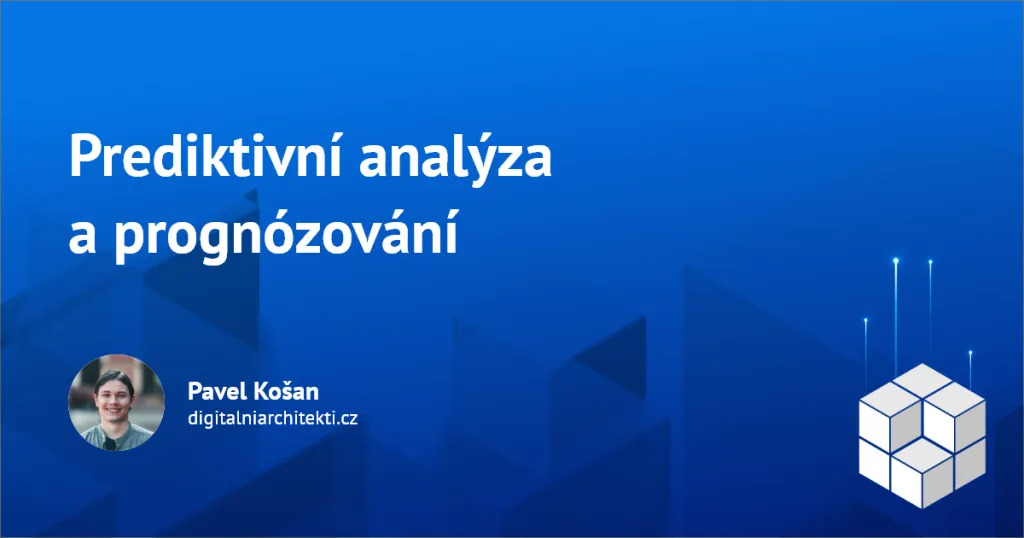 Prediktivní analýza a prognózování

Pavel Košan
digitalniarchitekti.cz